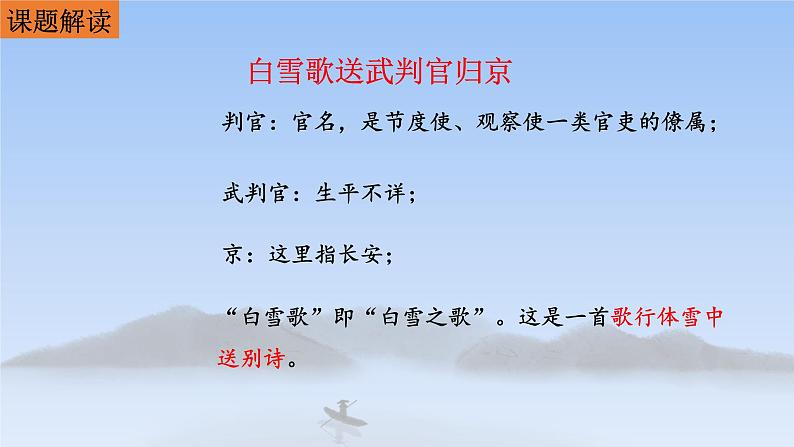 课题解读

白雪歌送武判官归京

判官：官名，是节度使、观察使一类官吏的僚属；

武判官：生平不详；

京：这里指长安；

“白雪歌”即“白雪之歌”。这是一首歌行体雪中送别诗。